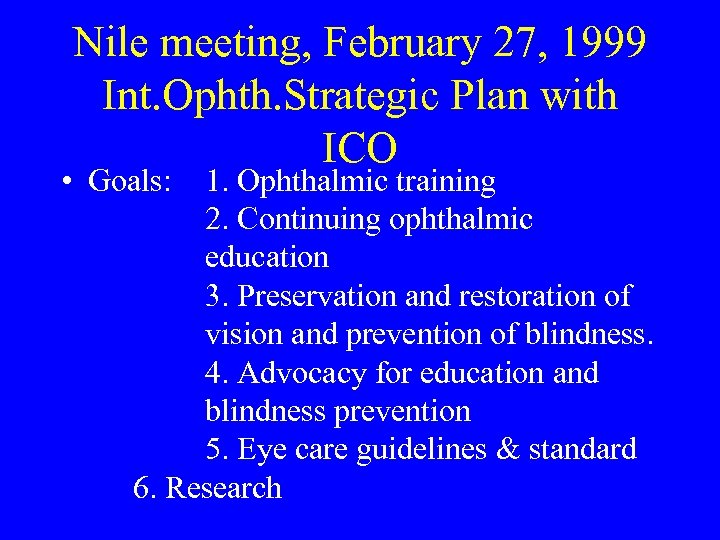 Nile meeting, February 27, 1999
Int.Ophth.Strategic Plan with ICO

• Goals: 1. Ophthalmic training
2. Continuing ophthalmic education
3. Preservation and restoration of vision and prevention of blindness.
4. Advocacy for education and blindness prevention
5. Eye care guidelines & standard
6. Research